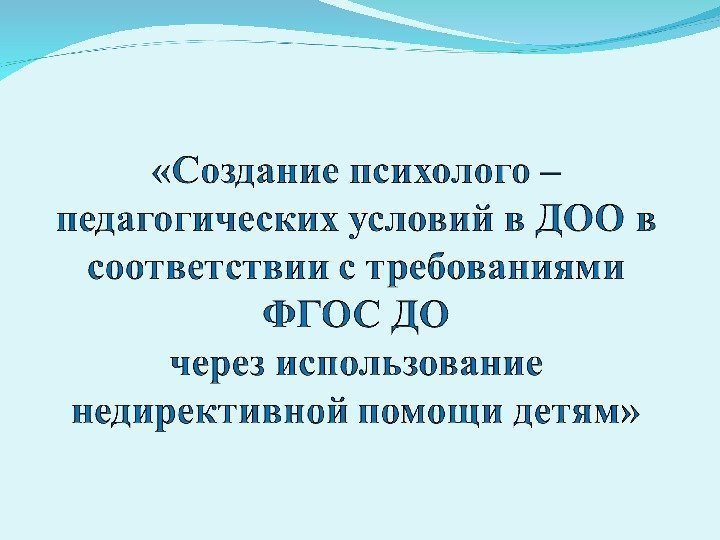 «Создание психолого – педагогических условий в ДОО в соответствии с требованиями ФГОС ДО
через использование недирективной помощи детям»